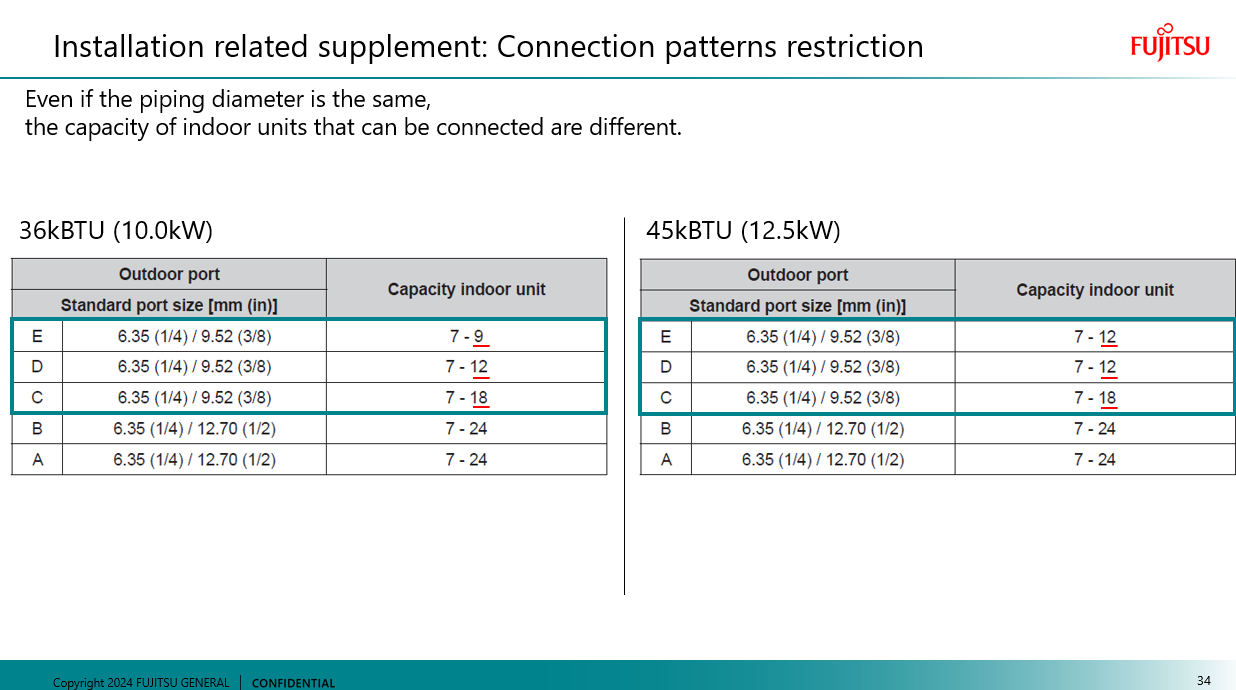 Installation related supplement: Connection patterns restriction

FUJITSU

Even if the piping diameter is the same,
the capacity of indoor units that can be connected are different.

36kBTU (10.0kW)

| Outdoor port | | Capacity indoor unit |
|---|---|---|
| Standard port size [mm (in)] | | |
| E | 6.35 (1/4) / 9.52 (3/8) | 7 - 9 |
| D | 6.35 (1/4) / 9.52 (3/8) | 7 - 12 |
| C | 6.35 (1/4) / 9.52 (3/8) | 7 - 18 |
| B | 6.35 (1/4) / 12.70 (1/2) | 7 - 24 |
| A | 6.35 (1/4) / 12.70 (1/2) | 7 - 24 |

45kBTU (12.5kW)

| Outdoor port | | Capacity indoor unit |
|---|---|---|
| Standard port size [mm (in)] | | |
| E | 6.35 (1/4) / 9.52 (3/8) | 7 - 12 |
| D | 6.35 (1/4) / 9.52 (3/8) | 7 - 12 |
| C | 6.35 (1/4) / 9.52 (3/8) | 7 - 18 |
| B | 6.35 (1/4) / 12.70 (1/2) | 7 - 24 |
| A | 6.35 (1/4) / 12.70 (1/2) | 7 - 24 |

Copyright 2024 FUJITSU GENERAL | CONFIDENTIAL

34